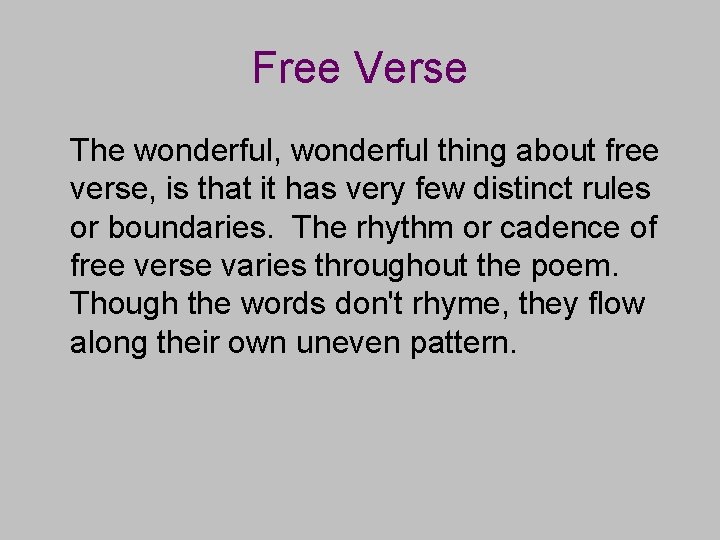 Free Verse

The wonderful, wonderful thing about free verse, is that it has very few distinct rules or boundaries. The rhythm or cadence of free verse varies throughout the poem. Though the words don't rhyme, they flow along their own uneven pattern.